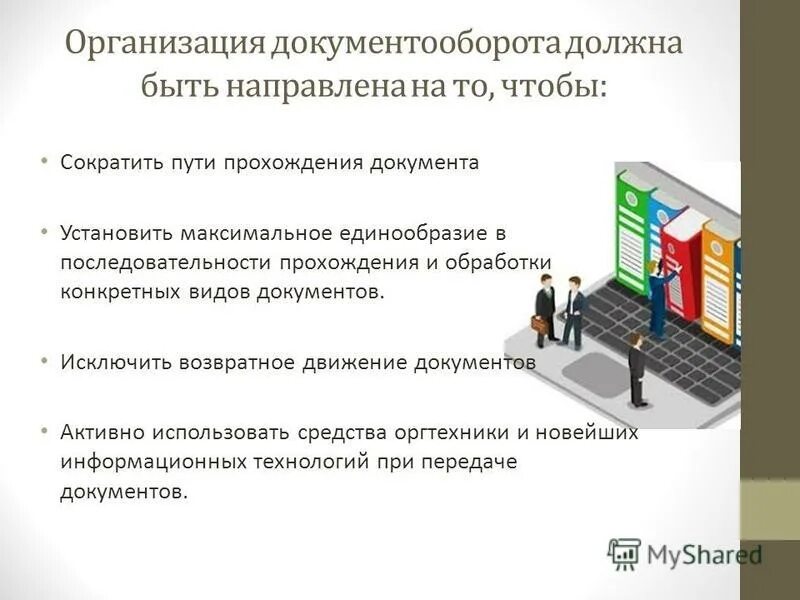 Организация документооборота должна быть направлена на то, чтобы:

• Сократить пути прохождения документа

• Установить максимальное единообразие в последовательности прохождения и обработки конкретных видов документов.

• Исключить возвратное движение документов

• Активно использовать средства оргтехники и новейших информационных технологий при передаче документов.

MyShared